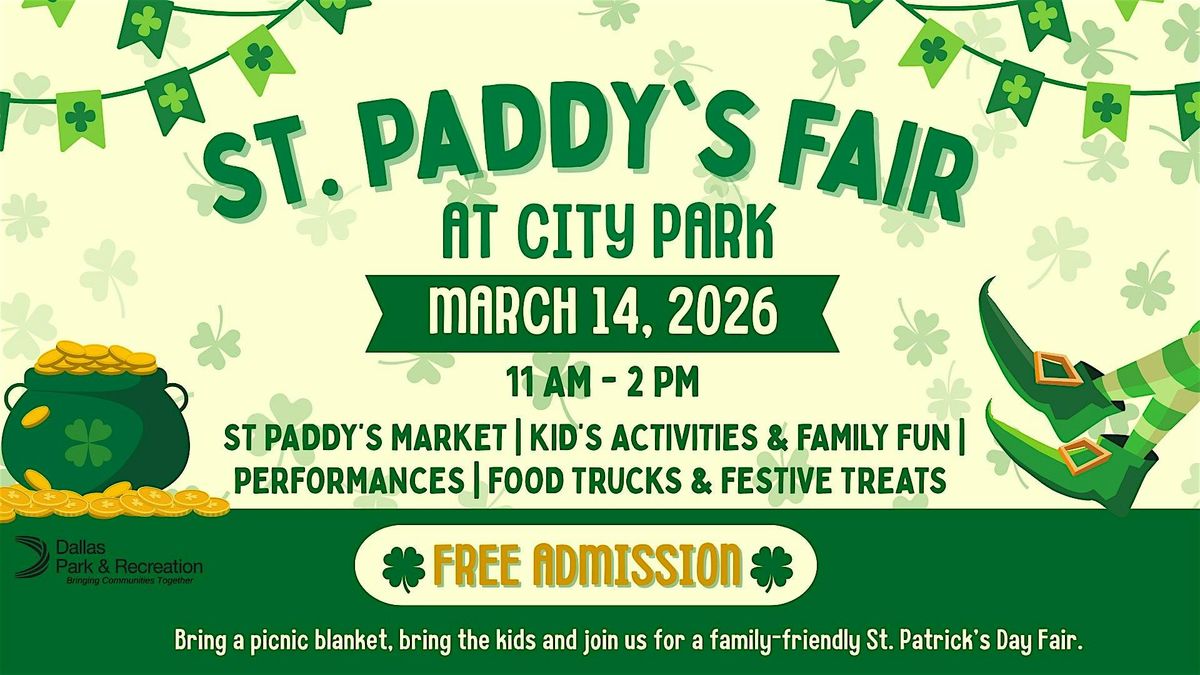 ST. PADDY'S FAIR
AT CITY PARK

MARCH 14, 2026

11 AM - 2 PM

ST PADDY'S MARKET | KID'S ACTIVITIES & FAMILY FUN | PERFORMANCES | FOOD TRUCKS & FESTIVE TREATS

Dallas Park & Recreation
Bringing Communities Together

FREE ADMISSION

Bring a picnic blanket, bring the kids and join us for a family-friendly St. Patrick's Day Fair.